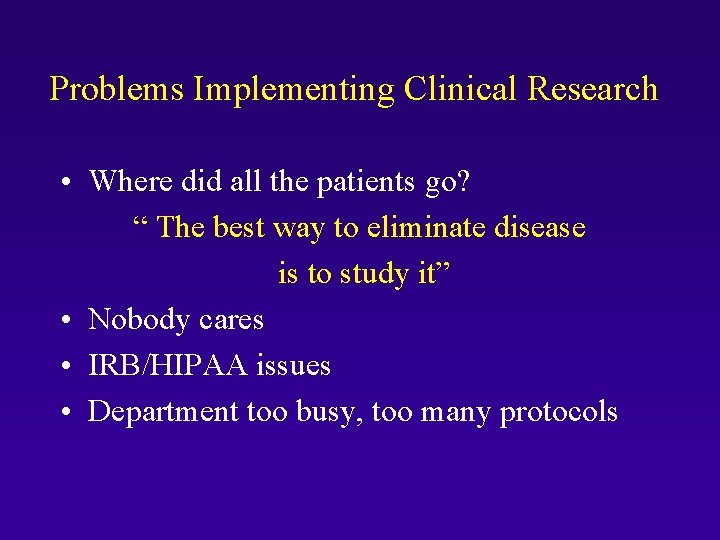 Problems Implementing Clinical Research

• Where did all the patients go?

“ The best way to eliminate disease is to study it”

• Nobody cares
• IRB/HIPAA issues
• Department too busy, too many protocols